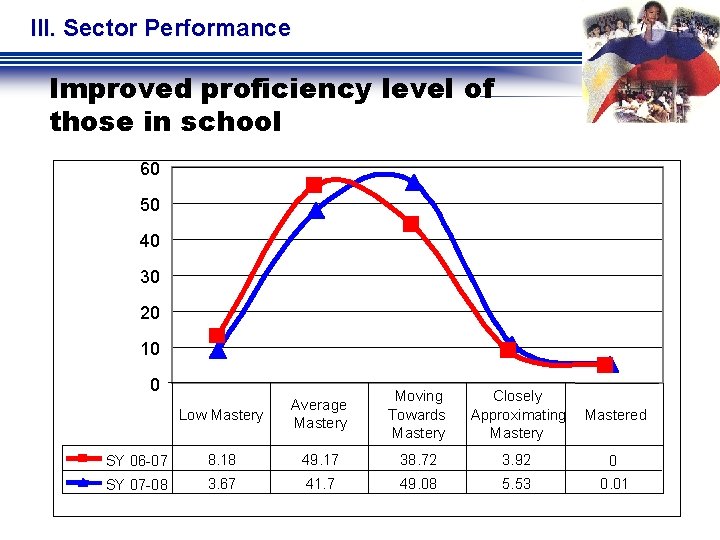 III. Sector Performance

Improved proficiency level of those in school

60
50
40
30
20
10
0

| | Low Mastery | Average Mastery | Moving Towards Mastery | Closely Approximating Mastery | Mastered |
|---|---|---|---|---|---|
| SY 06-07 | 8.18 | 49.17 | 38.72 | 3.92 | 0 |
| SY 07-08 | 3.67 | 41.7 | 49.08 | 5.53 | 0.01 |